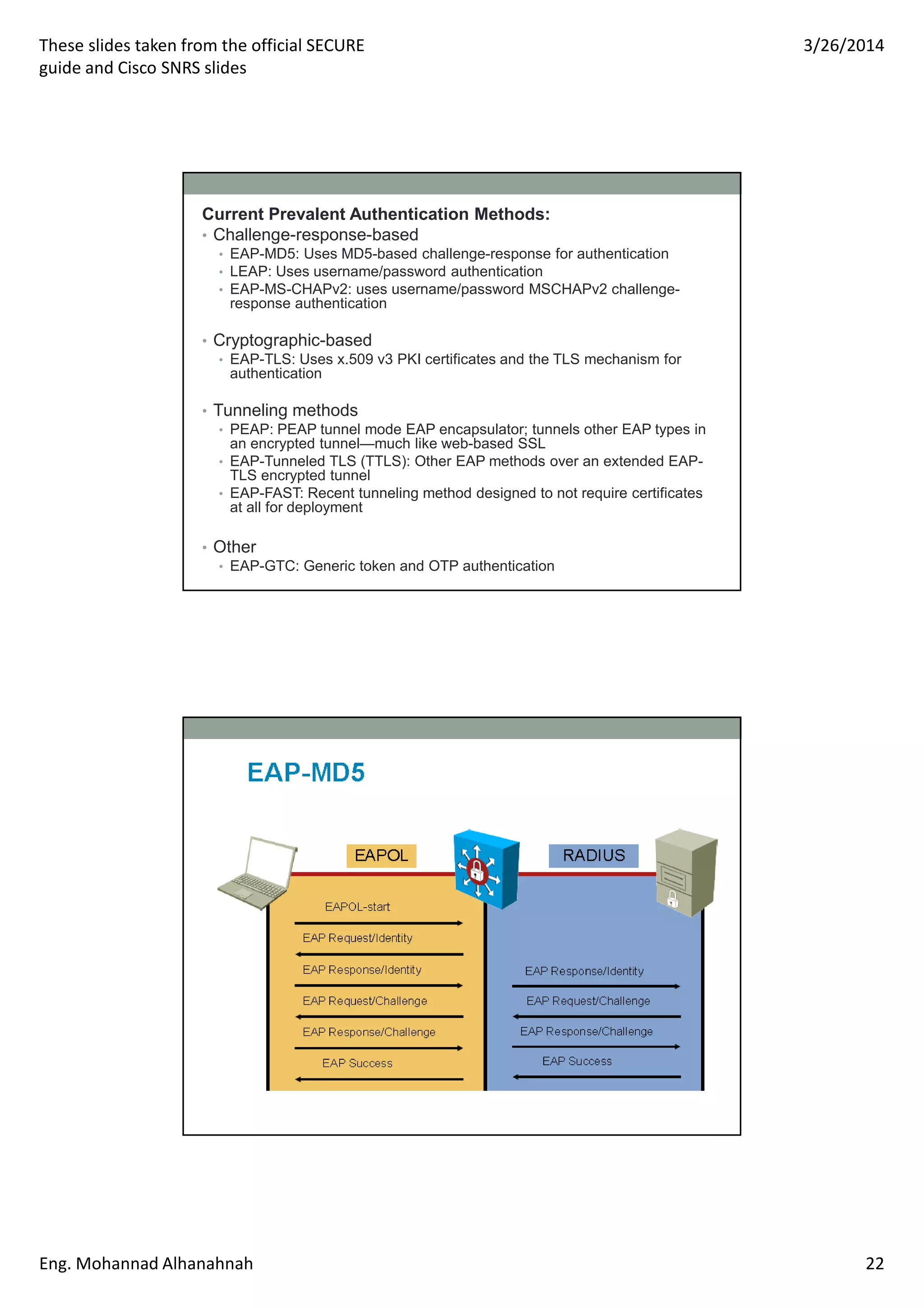 These slides taken from the official SECURE guide and Cisco SNRS slides

3/26/2014

Current Prevalent Authentication Methods:
• Challenge-response-based
• EAP-MD5: Uses MD5-based challenge-response for authentication
• LEAP: Uses username/password authentication
• EAP-MS-CHAPv2: uses username/password MSCHAPv2 challenge-response authentication

• Cryptographic-based
• EAP-TLS: Uses x.509 v3 PKI certificates and the TLS mechanism for authentication

• Tunneling methods
• PEAP: PEAP tunnel mode EAP encapsulator; tunnels other EAP types in an encrypted tunnel—much like web-based SSL
• EAP-Tunneled TLS (TTLS): Other EAP methods over an extended EAP-TLS encrypted tunnel
• EAP-FAST: Recent tunneling method designed to not require certificates at all for deployment

• Other
• EAP-GTC: Generic token and OTP authentication

EAP-MD5

EAPOL

RADIUS

EAPOL-start

EAP Request/Identity

EAP Response/Identity

EAP Request/Challenge

EAP Response/Challenge

EAP Success

EAP Response/Identity

EAP Request/Challenge

EAP Response/Challenge

EAP Success

Eng. Mohannad Alhanahnah

22